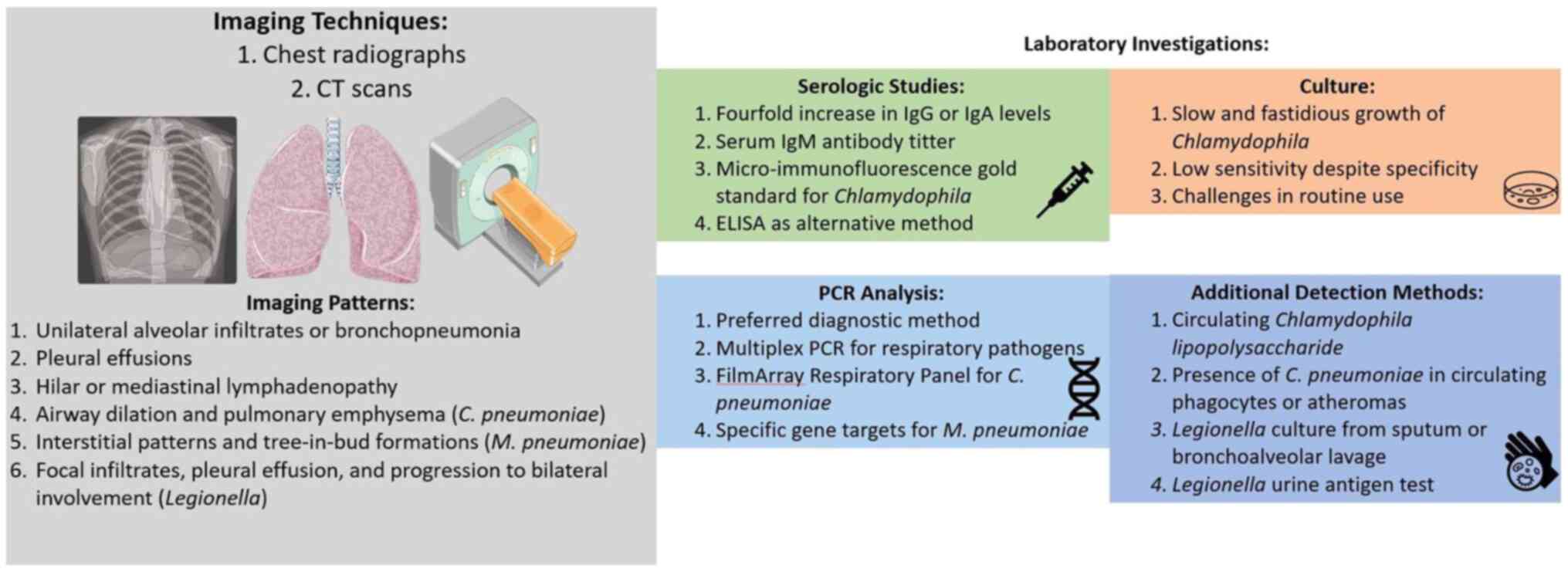 Imaging Techniques:
1. Chest radiographs
2. CT scans

Imaging Patterns:
1. Unilateral alveolar infiltrates or bronchopneumonia
2. Pleural effusions
3. Hilar or mediastinal lymphadenopathy
4. Airway dilation and pulmonary emphysema (C. pneumoniae)
5. Interstitial patterns and tree-in-bud formations (M. pneumoniae)
6. Focal infiltrates, pleural effusion, and progression to bilateral involvement (Legionella)

Laboratory Investigations:

Serologic Studies:
1. Fourfold increase in IgG or IgA levels
2. Serum IgM antibody titter
3. Micro-immunofluorescence gold standard for Chlamydophila
4. ELISA as alternative method

Culture:
1. Slow and fastidious growth of Chlamydophila
2. Low sensitivity despite specificity
3. Challenges in routine use

PCR Analysis:
1. Preferred diagnostic method
2. Multiplex PCR for respiratory pathogens
3. FilmArray Respiratory Panel for C. pneumoniae
4. Specific gene targets for M. pneumoniae

Additional Detection Methods:
1. Circulating Chlamydophila lipopolysaccharide
2. Presence of C. pneumoniae in circulating phagocytes or atheromas
3. Legionella culture from sputum or bronchoalveolar lavage
4. Legionella urine antigen test